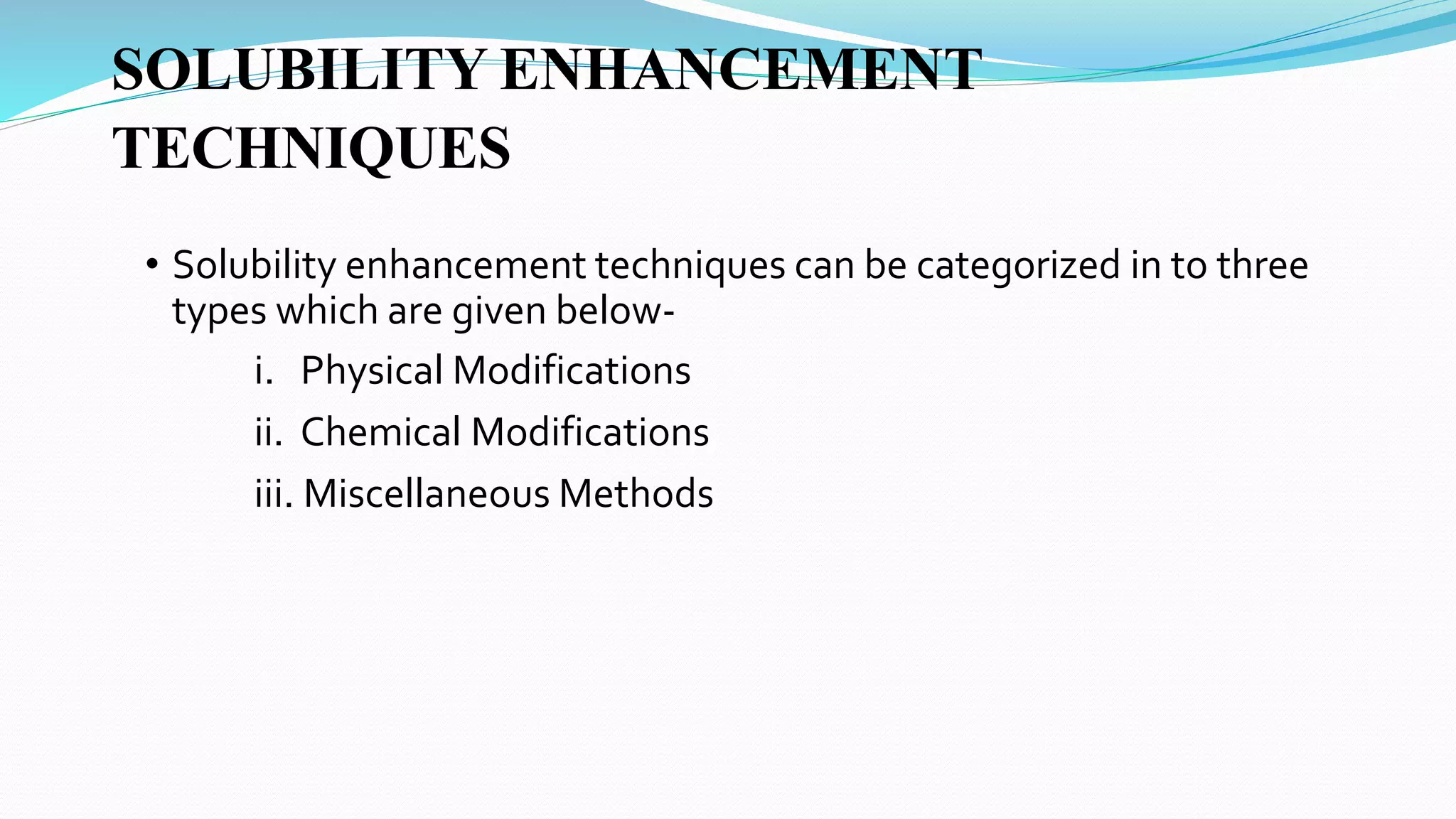 SOLUBILITY ENHANCEMENT TECHNIQUES

• Solubility enhancement techniques can be categorized in to three types which are given below-

i. Physical Modifications

ii. Chemical Modifications

iii. Miscellaneous Methods